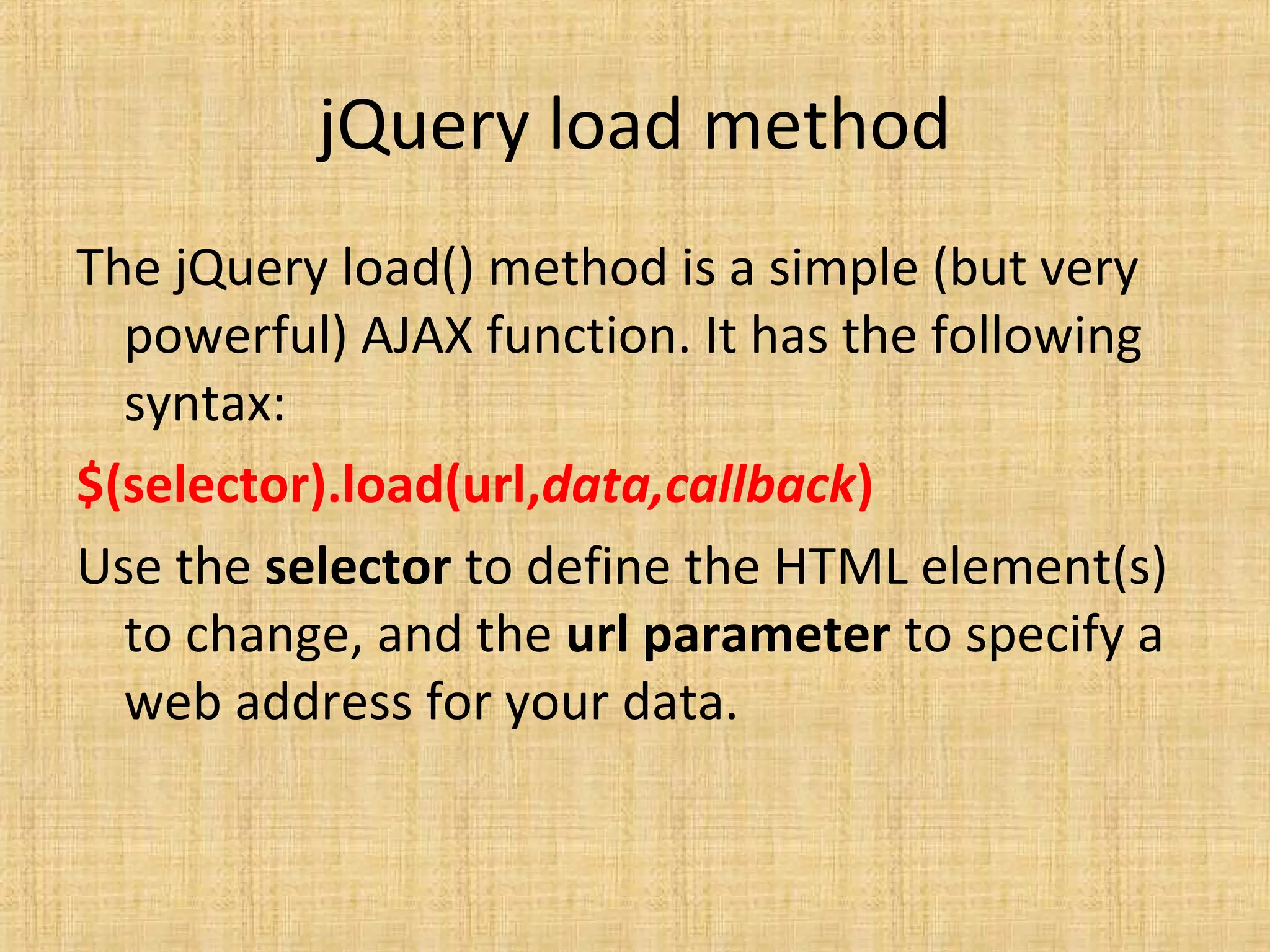 jQuery load method

The jQuery load() method is a simple (but very powerful) AJAX function. It has the following syntax:

$(selector).load(url,data,callback)

Use the selector to define the HTML element(s) to change, and the url parameter to specify a web address for your data.